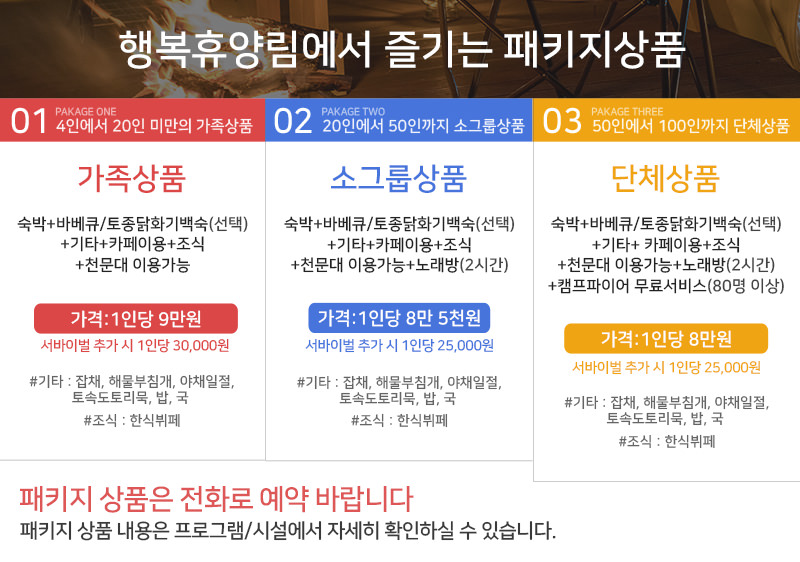 행복휴양림에서 즐기는 패키지상품

01 PAKAGE ONE
4인에서 20인 미만의 가족상품

가족상품

숙박+바베큐/토종닭화기백숙(선택) +기타+카페이용+조식 +천문대 이용가능

가격:1인당 9만원
서바이벌 추가 시 1인당 30,000원

#기타 : 잡채, 해물부침개, 야채일절, 토속도토리묵, 밥, 국
#조식 : 한식뷔페

02 PAKAGE TWO
20인에서 50인까지 소그룹상품

소그룹상품

숙박+바베큐/토종닭화기백숙(선택) +기타+카페이용+조식 +천문대 이용가능+노래방(2시간)

가격:1인당 8만 5천원
서바이벌 추가 시 1인당 25,000원

#기타 : 잡채, 해물부침개, 야채일절, 토속도토리묵, 밥, 국
#조식 : 한식뷔페

03 PAKAGE THREE
50인에서 100인까지 단체상품

단체상품

숙박+바베큐/토종닭화기백숙(선택) +기타+ 카페이용+조식 +천문대 이용가능+노래방(2시간) +캠프파이어 무료서비스(80명 이상)

가격:1인당 8만원
서바이벌 추가 시 1인당 25,000원

#기타 : 잡채, 해물부침개, 야채일절, 토속도토리묵, 밥, 국
#조식 : 한식뷔페

패키지 상품은 전화로 예약 바랍니다
패키지 상품 내용은 프로그램/시설에서 자세히 확인하실 수 있습니다.